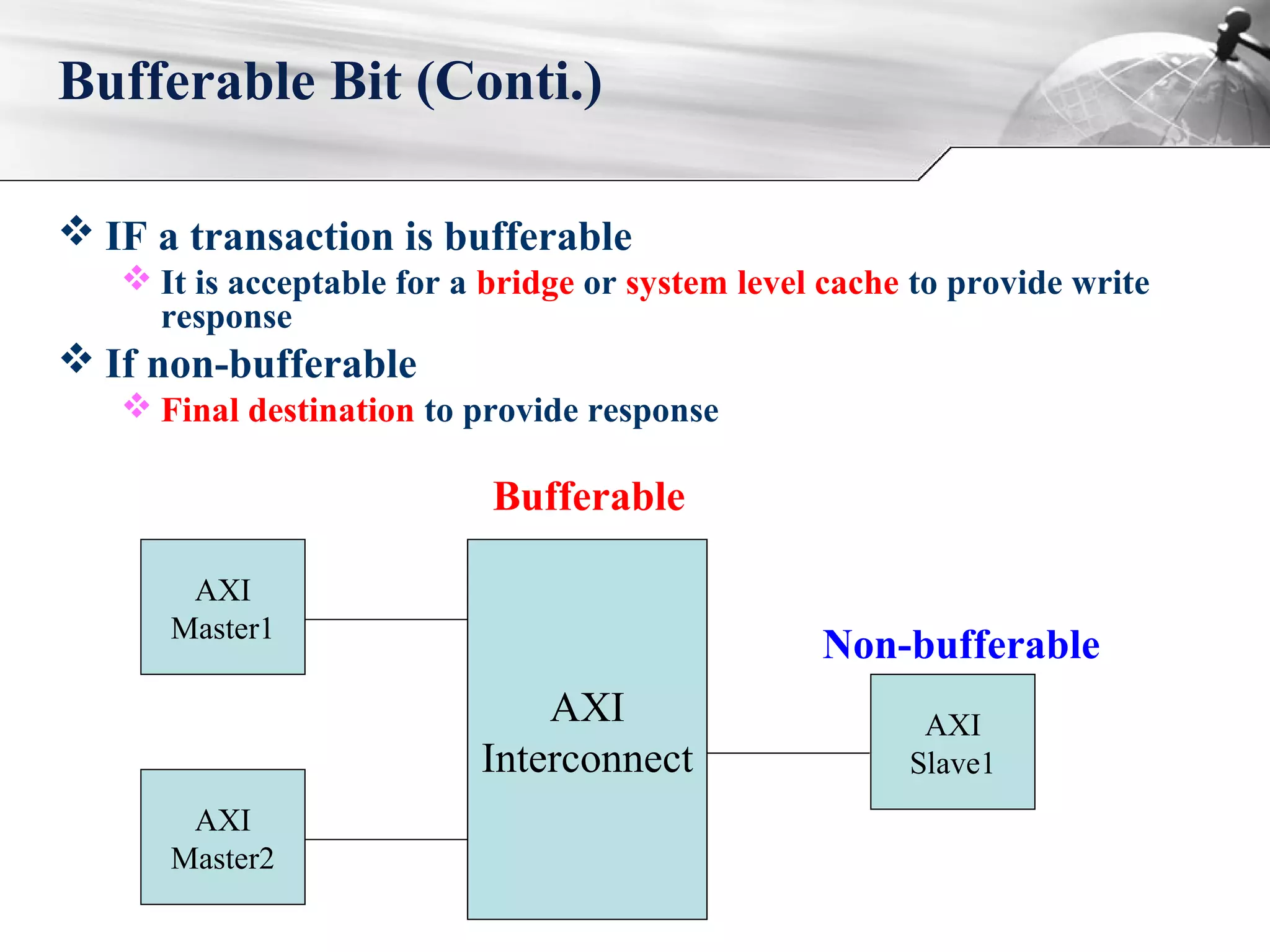 Bufferable Bit (Conti.)

❖ IF a transaction is bufferable

❖ It is acceptable for a bridge or system level cache to provide write response

❖ If non-bufferable

❖ Final destination to provide response

Bufferable

AXI Master1

AXI Master2

AXI Interconnect

Non-bufferable

AXI Slave1